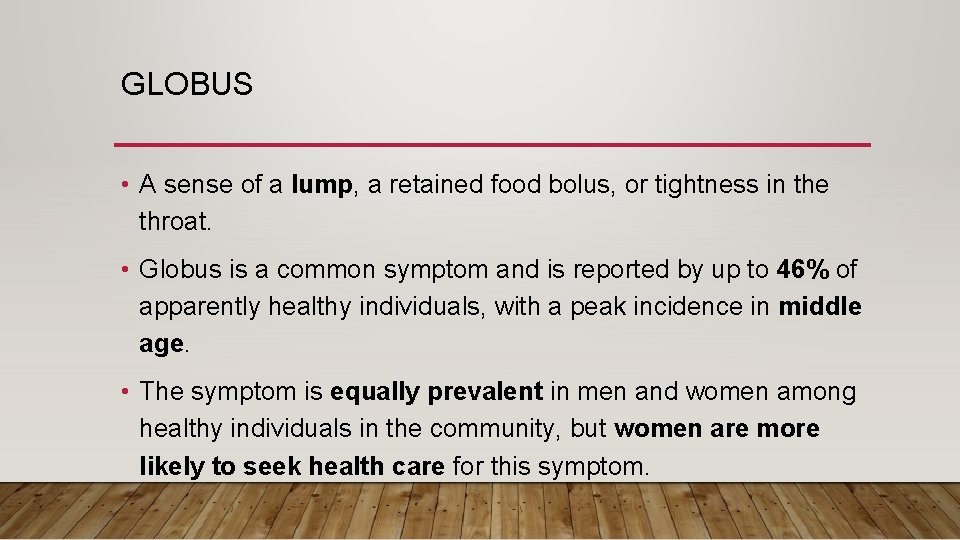 GLOBUS

• A sense of a lump, a retained food bolus, or tightness in the throat.

• Globus is a common symptom and is reported by up to 46% of apparently healthy individuals, with a peak incidence in middle age.

• The symptom is equally prevalent in men and women among healthy individuals in the community, but women are more likely to seek health care for this symptom.